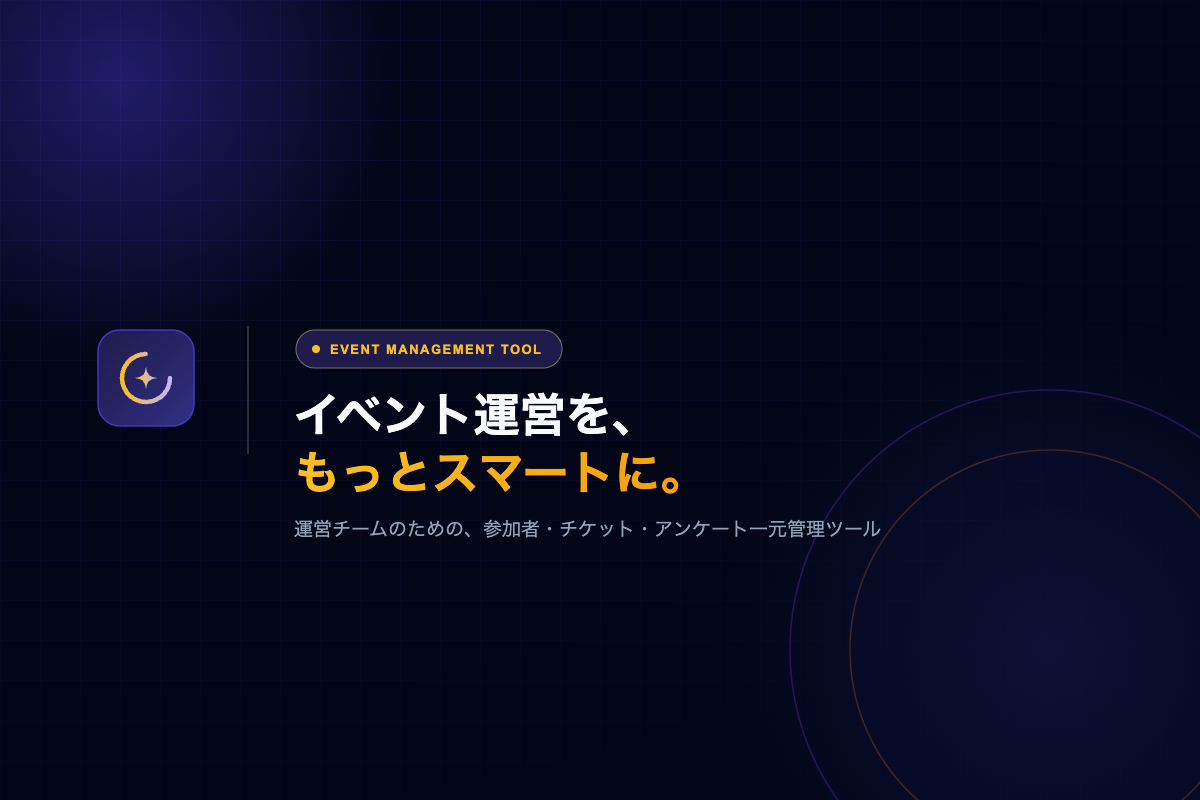 EVENT MANAGEMENT TOOL

イベント運営を、
もっとスマートに。

運営チームのための、参加者・チケット・アンケート一元管理ツール